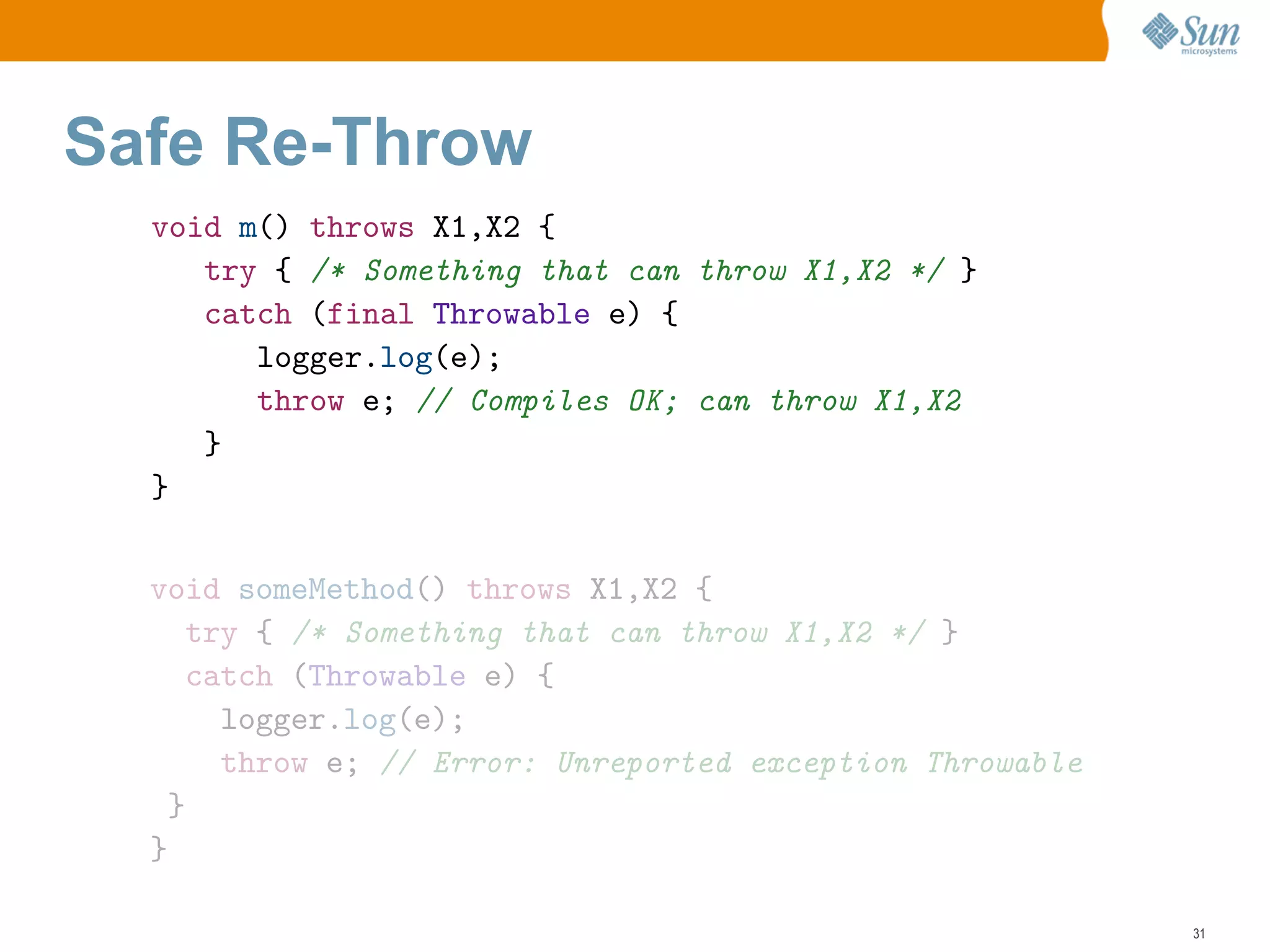 Sun microsystems

Safe Re-Throw

void m() throws X1,X2 {
  try { /* Something that can throw X1,X2 */ }
  catch (final Throwable e) {
    logger.log(e);
    throw e; // Compiles OK; can throw X1,X2
  }
}

void someMethod() throws X1,X2 {
  try { /* Something that can throw X1,X2 */ }
  catch (Throwable e) {
    logger.log(e);
    throw e; // Error: Unreported exception Throwable
  }
}

31